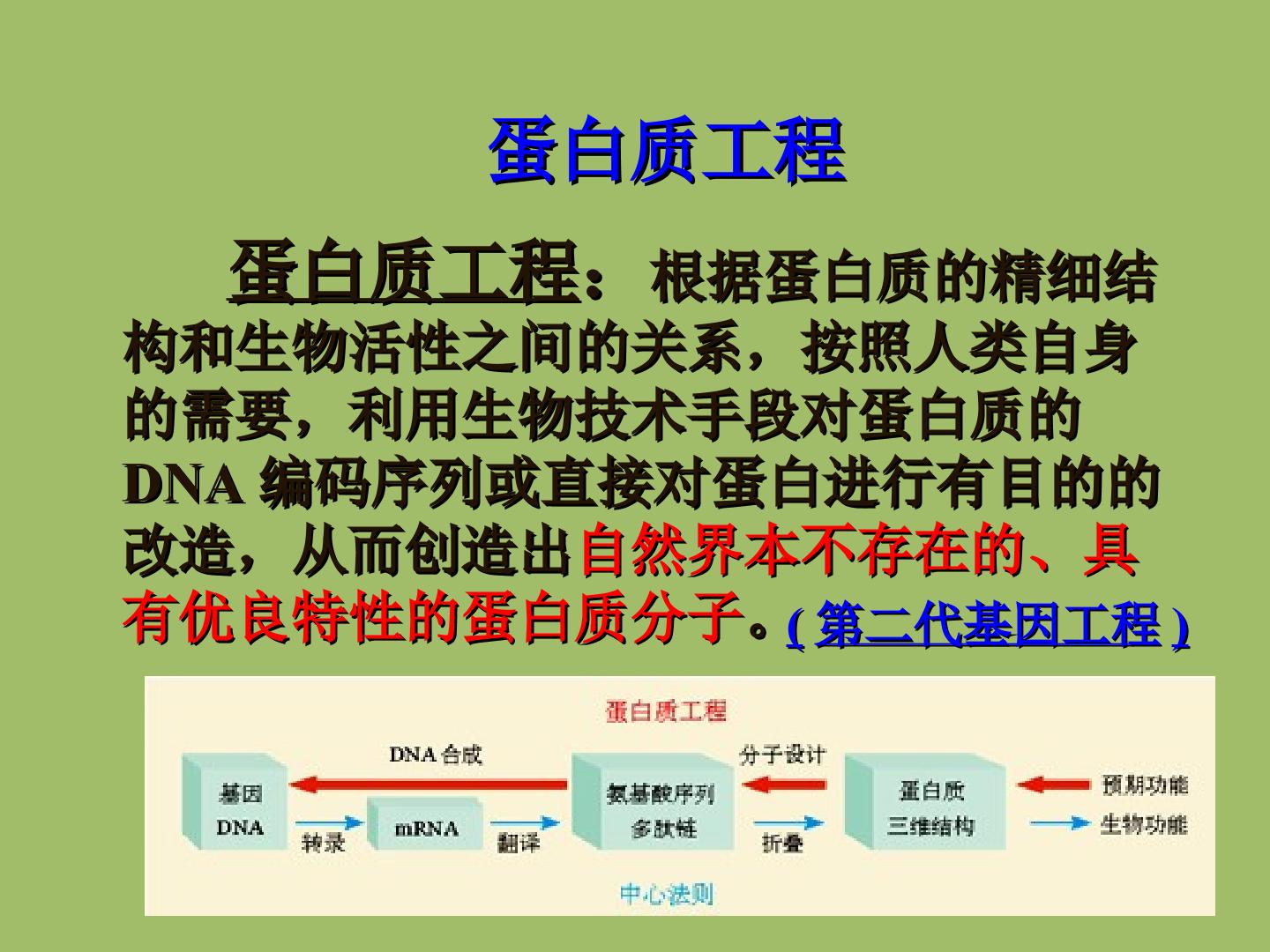 蛋白质工程

蛋白质工程：根据蛋白质的精细结构和生物活性之间的关系，按照人类自身的需要，利用生物技术手段对蛋白质的DNA编码序列或直接对蛋白进行有目的的改造，从而创造出自然界本不存在的、具有优良特性的蛋白质分子。(第二代基因工程)

蛋白质工程

DNA合成

分子设计

基因
DNA

转录

mRNA

翻译

氨基酸序列
多肽链

折叠

蛋白质
三维结构

预期功能

生物功能

中心法则